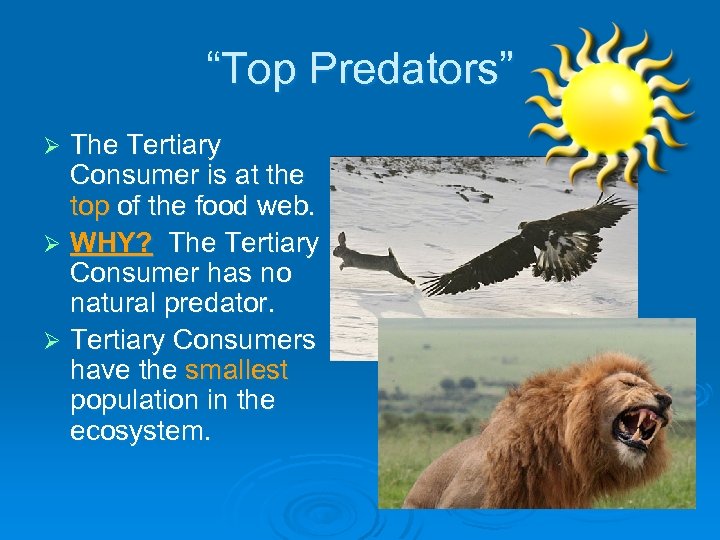 “Top Predators”

➢ The Tertiary Consumer is at the top of the food web.

➢ WHY? The Tertiary Consumer has no natural predator.

➢ Tertiary Consumers have the smallest population in the ecosystem.